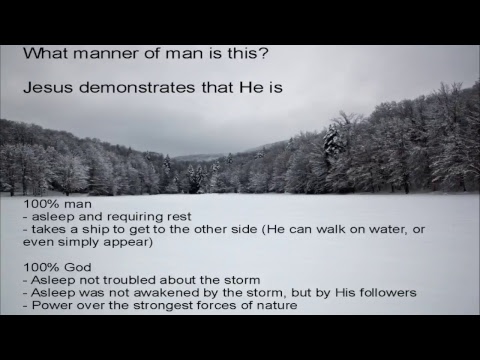 What manner of man is this?

Jesus demonstrates that He is

100% man
- asleep and requiring rest
- takes a ship to get to the other side (He can walk on water, or even simply appear)

100% God
- Asleep not troubled about the storm
- Asleep was not awakened by the storm, but by His followers
- Power over the strongest forces of nature